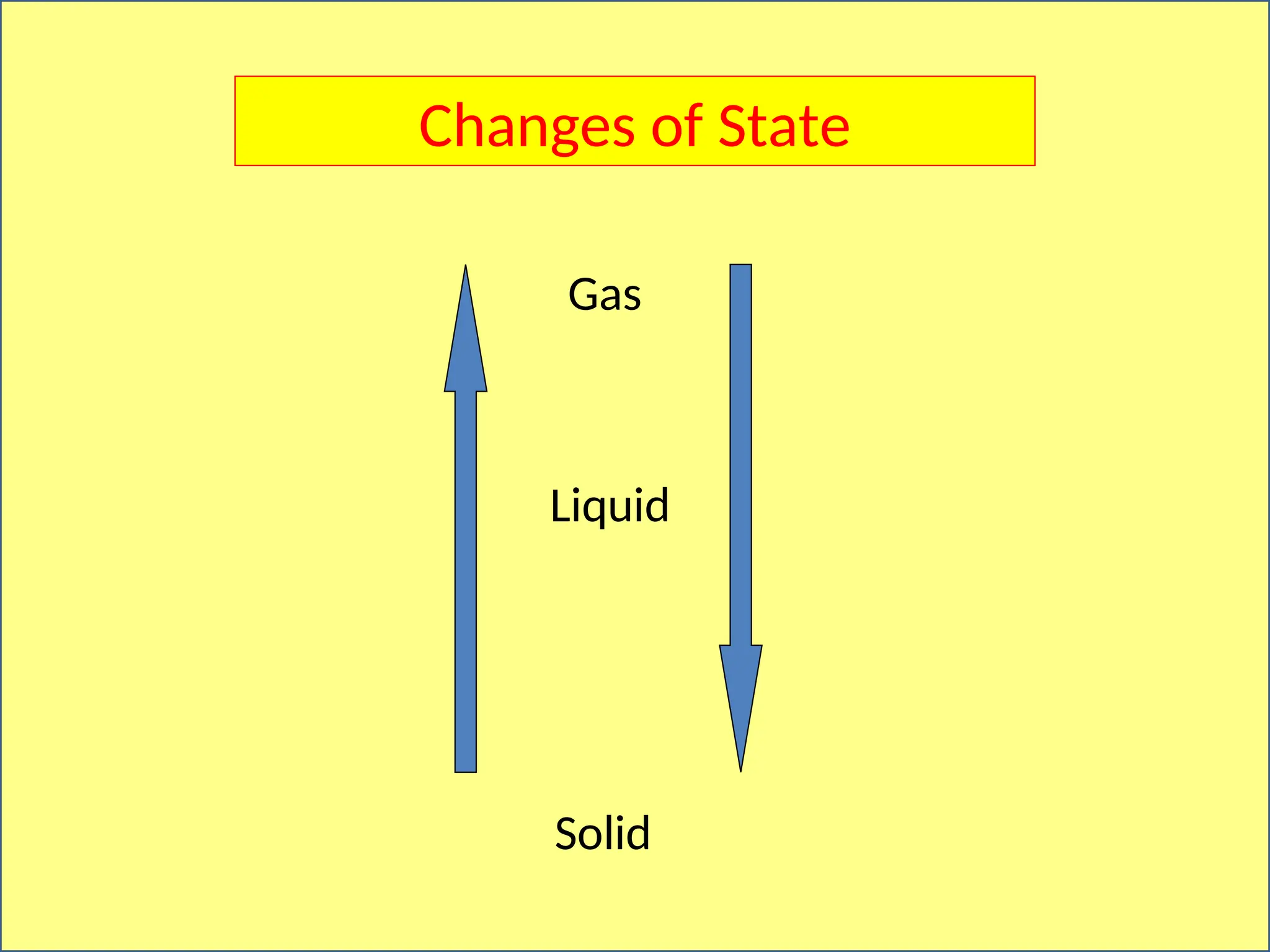 Changes of State

Gas

Liquid

Solid